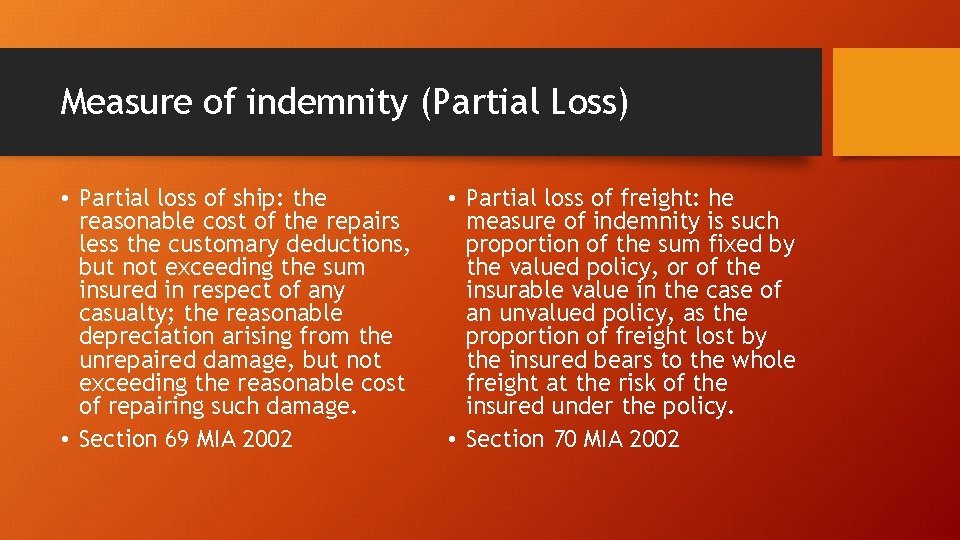 Measure of indemnity (Partial Loss)

• Partial loss of ship: the reasonable cost of the repairs less the customary deductions, but not exceeding the sum insured in respect of any casualty; the reasonable depreciation arising from the unrepaired damage, but not exceeding the reasonable cost of repairing such damage.

• Section 69 MIA 2002

• Partial loss of freight: he measure of indemnity is such proportion of the sum fixed by the valued policy, or of the insurable value in the case of an unvalued policy, as the proportion of freight lost by the insured bears to the whole freight at the risk of the insured under the policy.

• Section 70 MIA 2002